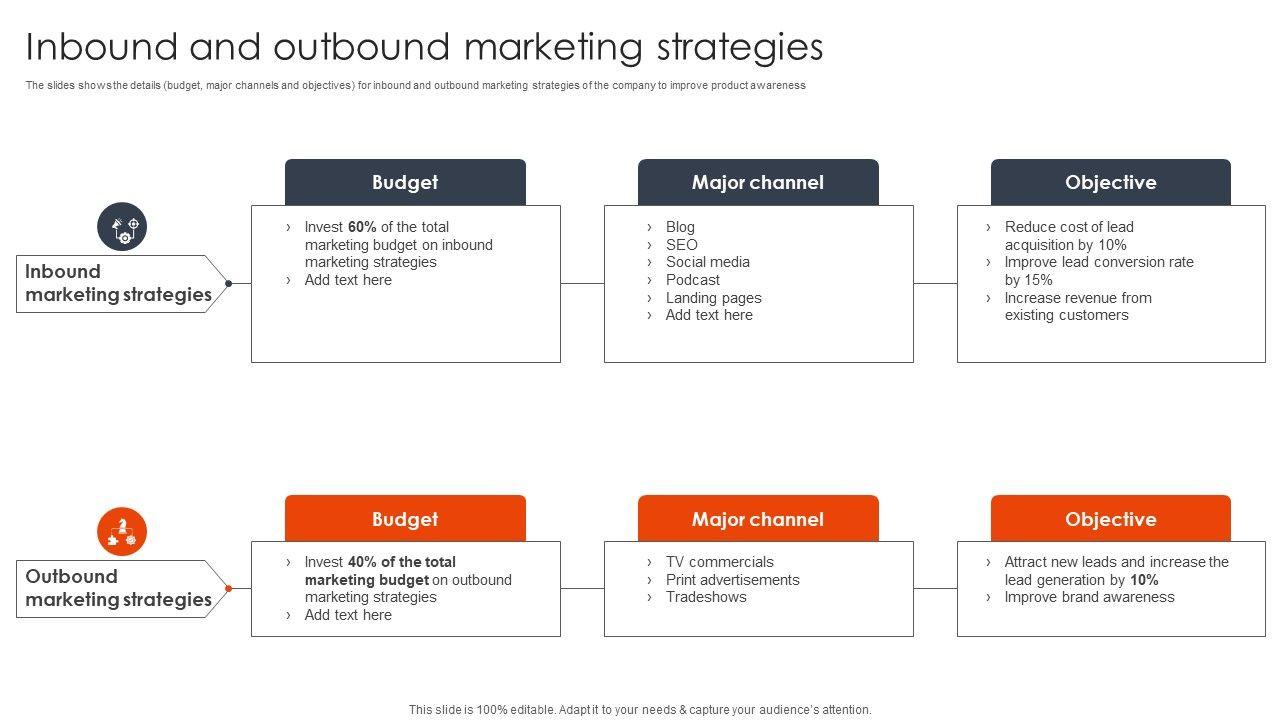 Inbound and outbound marketing strategies

The slides shows the details (budget, major channels and objectives) for inbound and outbound marketing strategies of the company to improve product awareness

Inbound marketing strategies

Budget
› Invest 60% of the total marketing budget on inbound marketing strategies
› Add text here

Major channel
› Blog
› SEO
› Social media
› Podcast
› Landing pages
› Add text here

Objective
› Reduce cost of lead acquisition by 10%
› Improve lead conversion rate by 15%
› Increase revenue from existing customers

Outbound marketing strategies

Budget
› Invest 40% of the total marketing budget on outbound marketing strategies
› Add text here

Major channel
› TV commercials
› Print advertisements
› Tradeshows

Objective
› Attract new leads and increase the lead generation by 10%
› Improve brand awareness

This slide is 100% editable. Adapt it to your needs & capture your audience's attention.